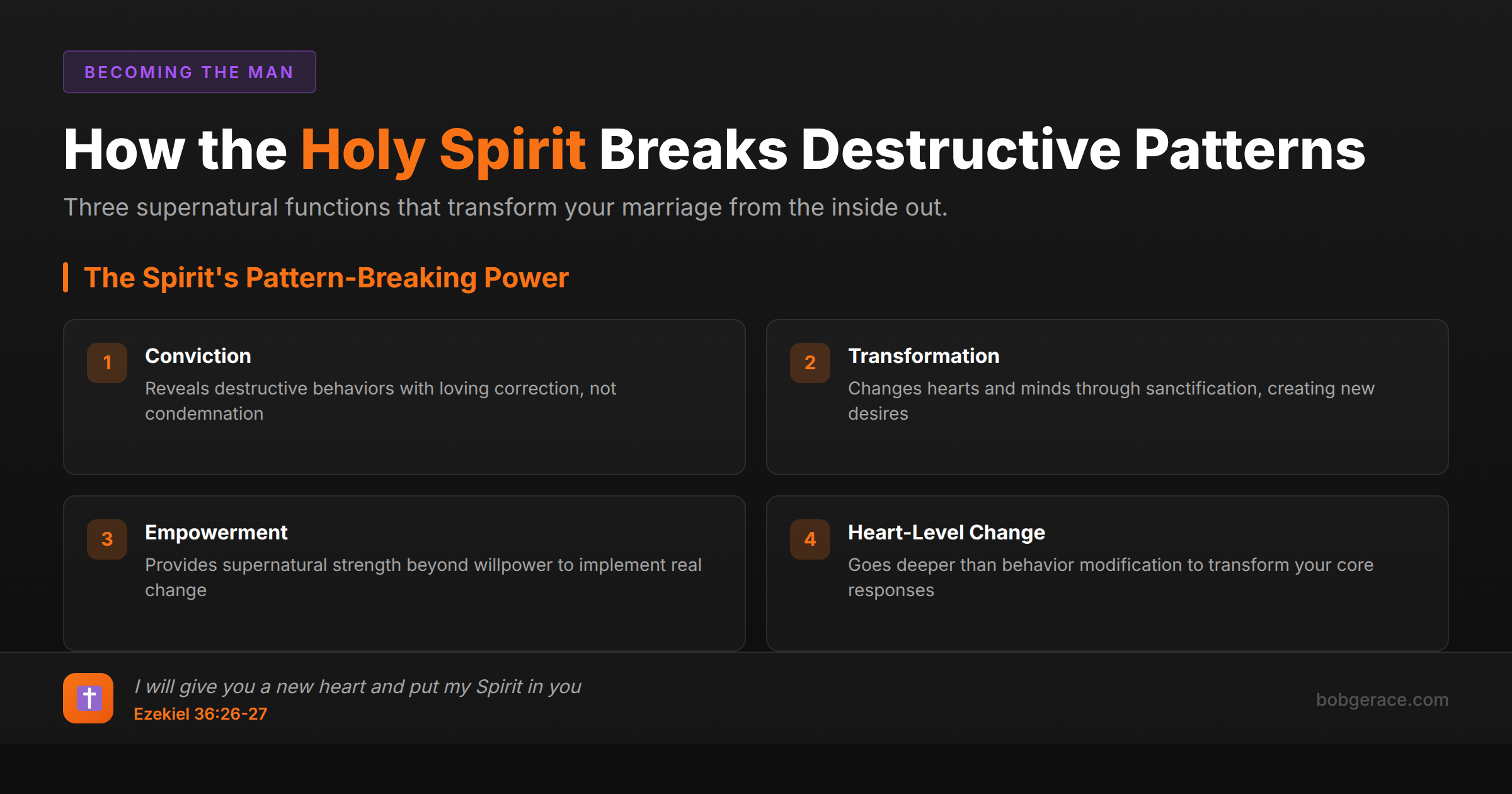 BECOMING THE MAN

How the Holy Spirit Breaks Destructive Patterns

Three supernatural functions that transform your marriage from the inside out.

The Spirit's Pattern-Breaking Power

1
Conviction
Reveals destructive behaviors with loving correction, not condemnation

2
Transformation
Changes hearts and minds through sanctification, creating new desires

3
Empowerment
Provides supernatural strength beyond willpower to implement real change

4
Heart-Level Change
Goes deeper than behavior modification to transform your core responses

I will give you a new heart and put my Spirit in you
Ezekiel 36:26-27

bobgerace.com